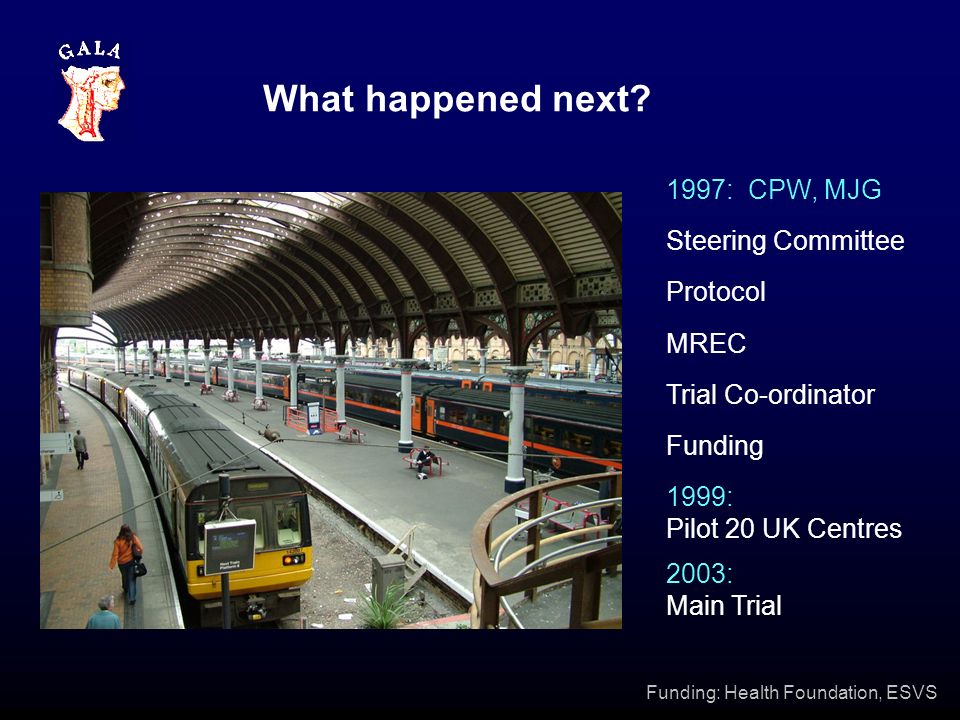 GALA

What happened next?

1997: CPW, MJG

Steering Committee

Protocol

MREC

Trial Co-ordinator

Funding

1999:
Pilot 20 UK Centres

2003:
Main Trial

Funding: Health Foundation, ESVS